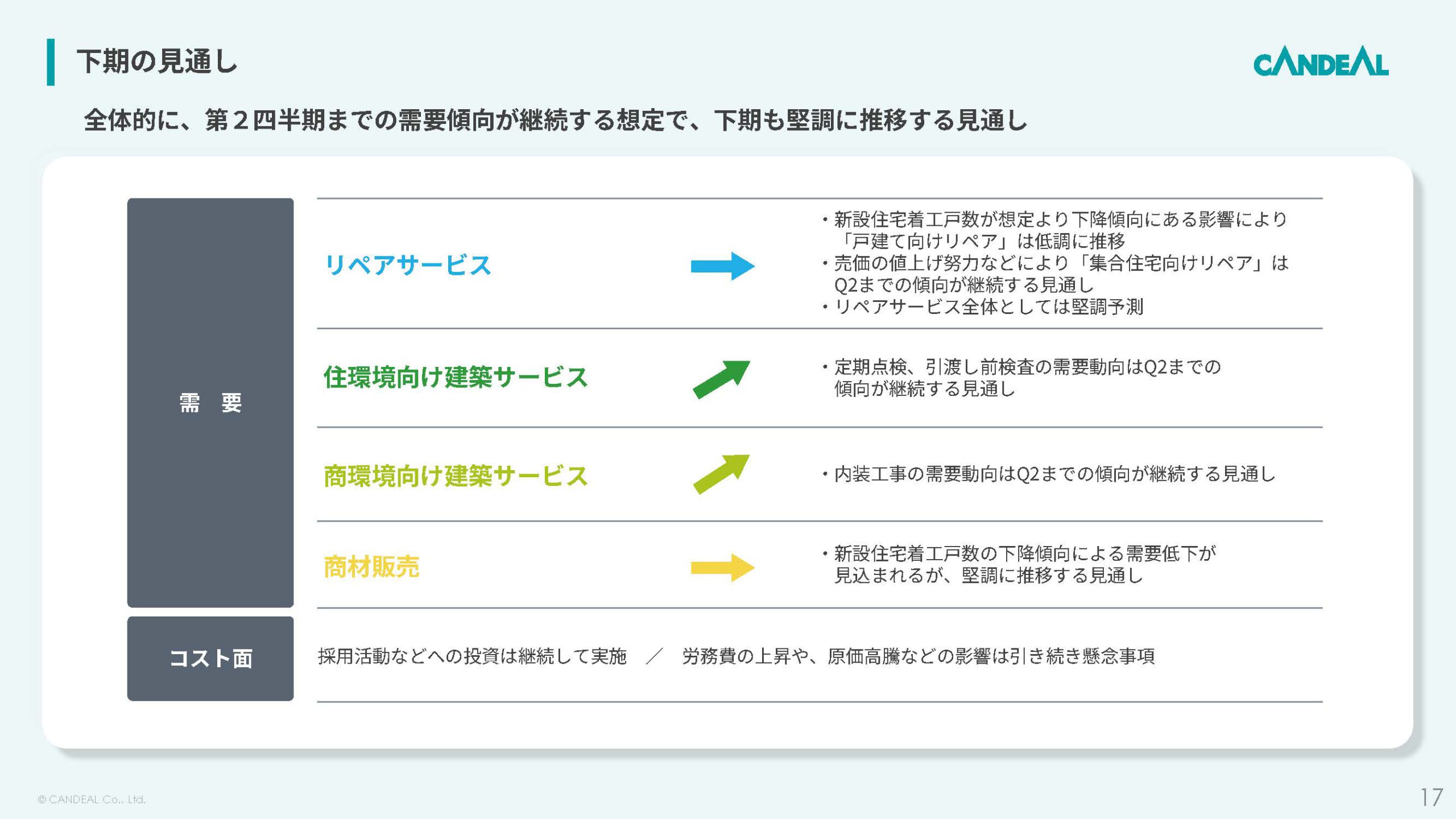 下期の見通し

CANDEAL

全体的に、第２四半期までの需要傾向が継続する想定で、下期も堅調に推移する見通し

需　要

リペアサービス

・新設住宅着工戸数が想定より下降傾向にある影響により「戸建て向けリペア」は低調に推移
・売価の値上げ努力などにより「集合住宅向けリペア」はQ2までの傾向が継続する見通し
・リペアサービス全体としては堅調予測

住環境向け建築サービス

・定期点検、引渡し前検査の需要動向はQ2までの傾向が継続する見通し

商環境向け建築サービス

・内装工事の需要動向はQ2までの傾向が継続する見通し

商材販売

・新設住宅着工戸数の下降傾向による需要低下が見込まれるが、堅調に推移する見通し

コスト面

採用活動などへの投資は継続して実施　／　労務費の上昇や、原価高騰などの影響は引き続き懸念事項

© CANDEAL Co., Ltd.

17